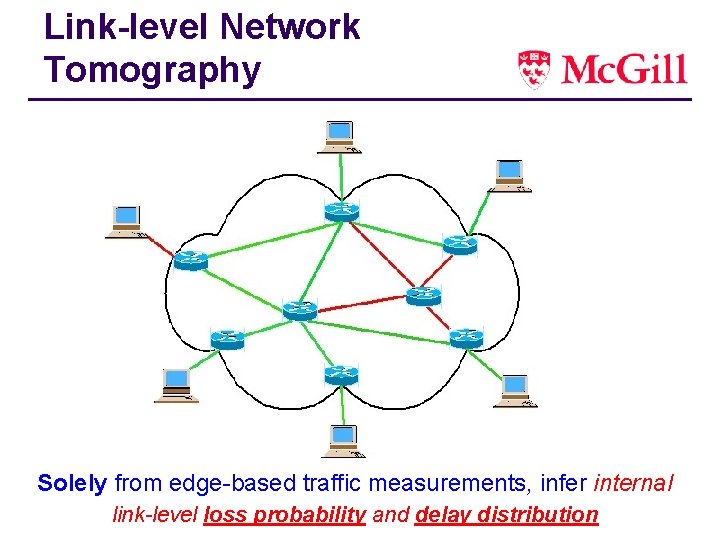 Link-level Network Tomography

McGill

Solely from edge-based traffic measurements, infer internal link-level loss probability and delay distribution